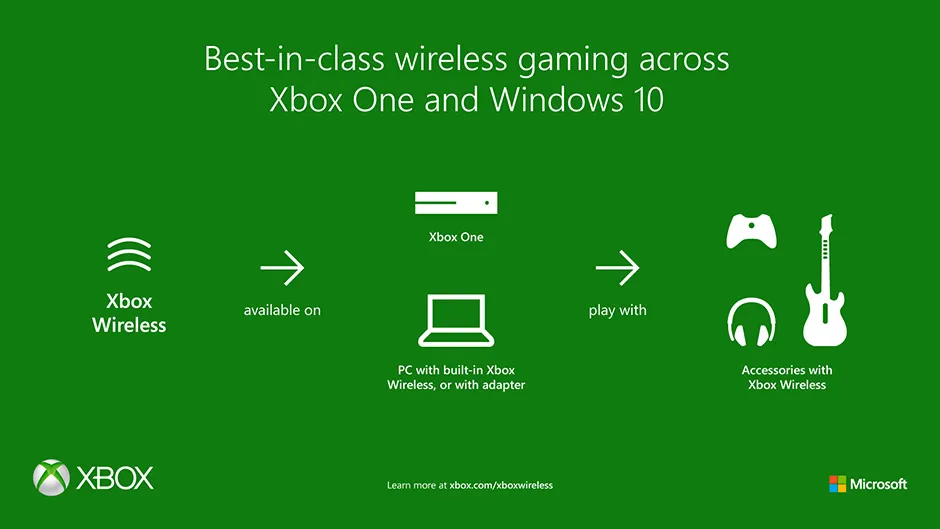 Best-in-class wireless gaming across Xbox One and Windows 10

Xbox Wireless

available on

Xbox One

PC with built-in Xbox Wireless, or with adapter

play with

Accessories with Xbox Wireless

XBOX

Learn more at xbox.com/xboxwireless

Microsoft